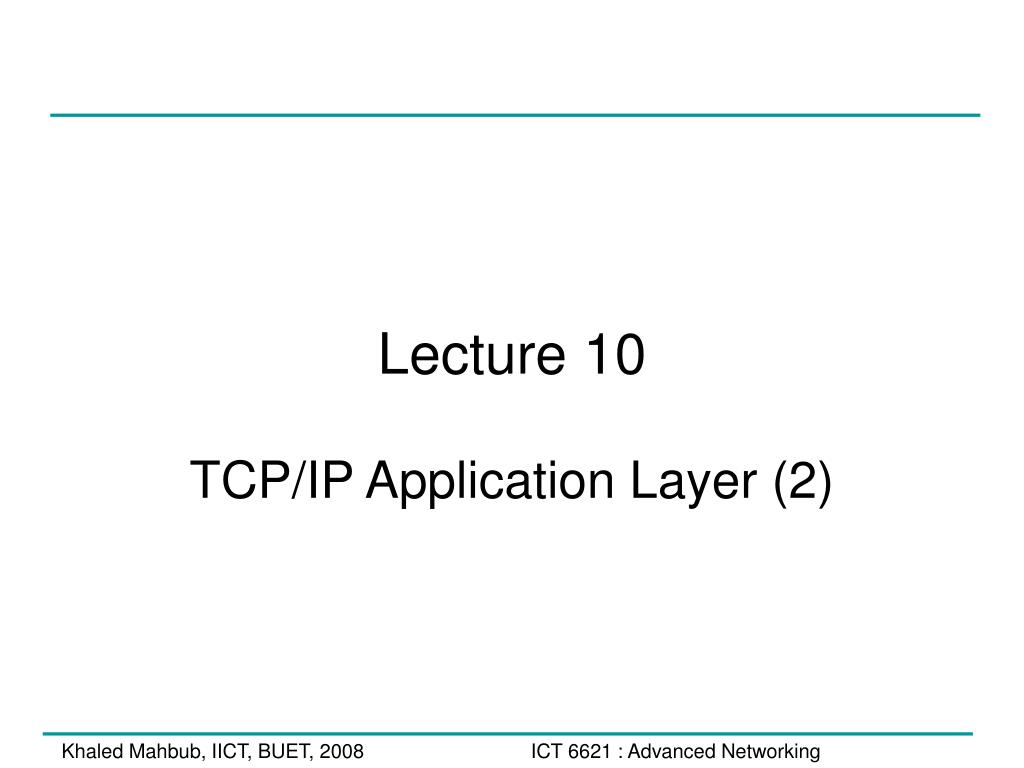 Lecture 10

TCP/IP Application Layer (2)

Khaled Mahbub, IICT, BUET, 2008

ICT 6621 : Advanced Networking